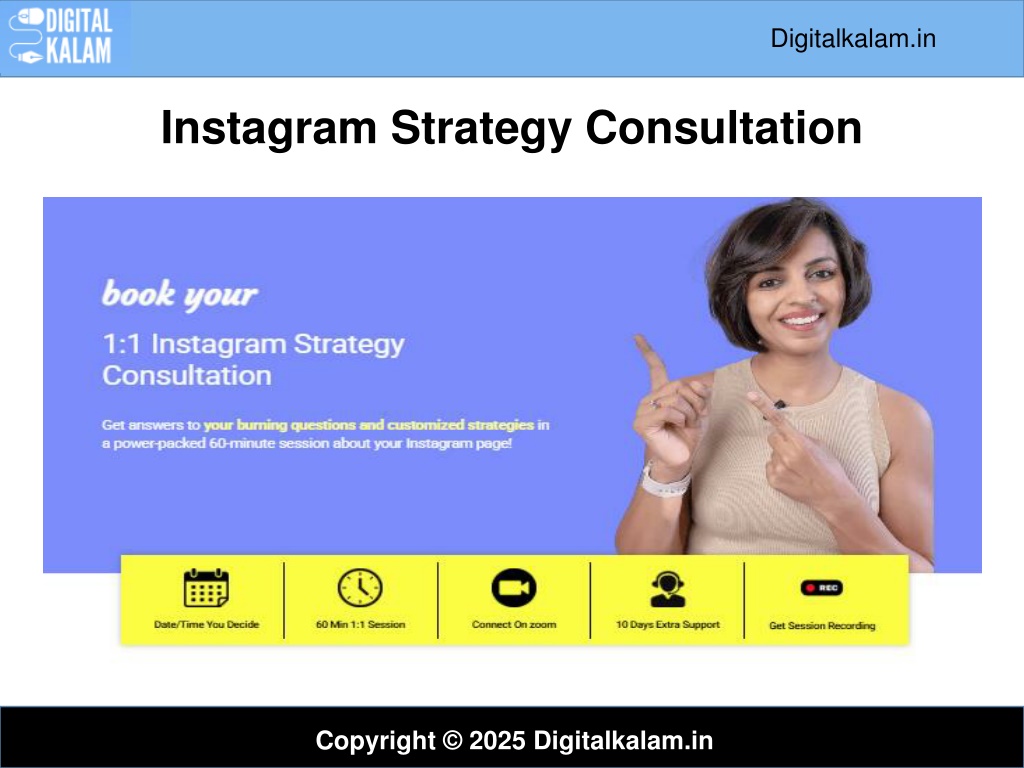 DIGITAL KALAM

Digitalkalam.in

Instagram Strategy Consultation

book your

1:1 Instagram Strategy Consultation

Get answers to your burning questions and customized strategies in a power-packed 60-minute session about your Instagram page!

Date/Time You Decide

60 Min 1:1 Session

Connect On zoom

10 Days Extra Support

REC

Get Session Recording

Copyright © 2025 Digitalkalam.in